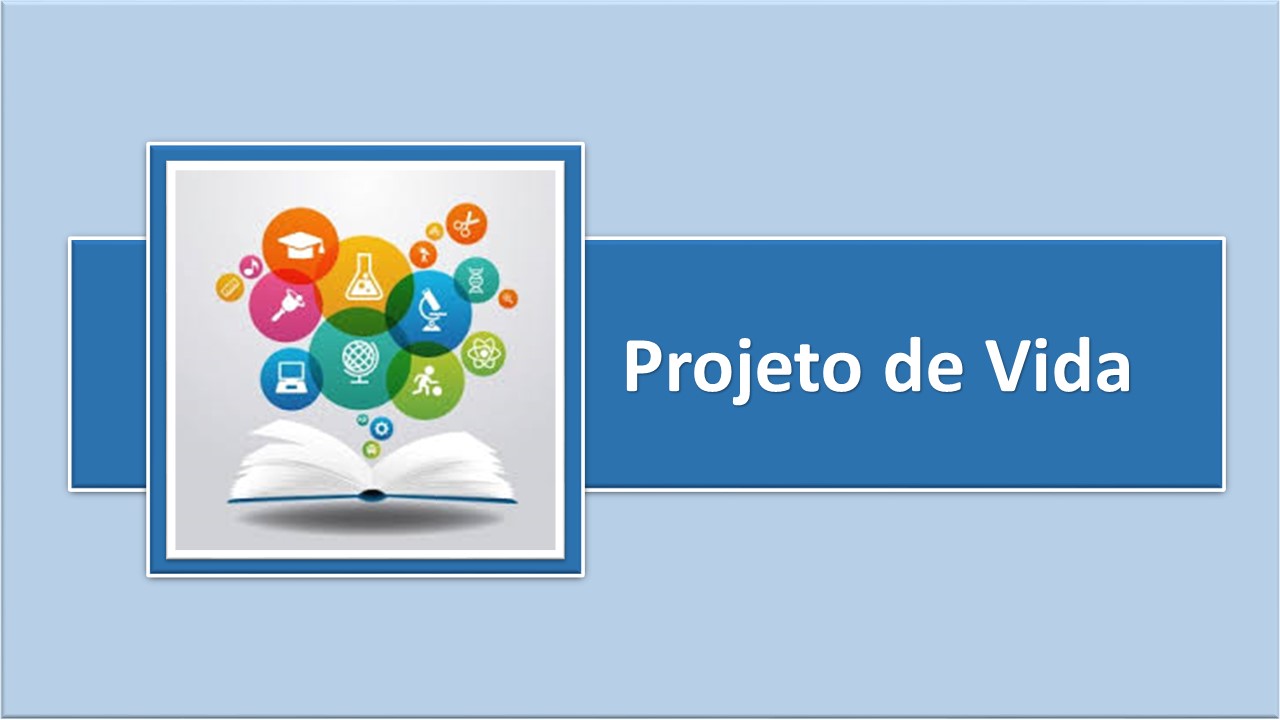 Projeto de Vida